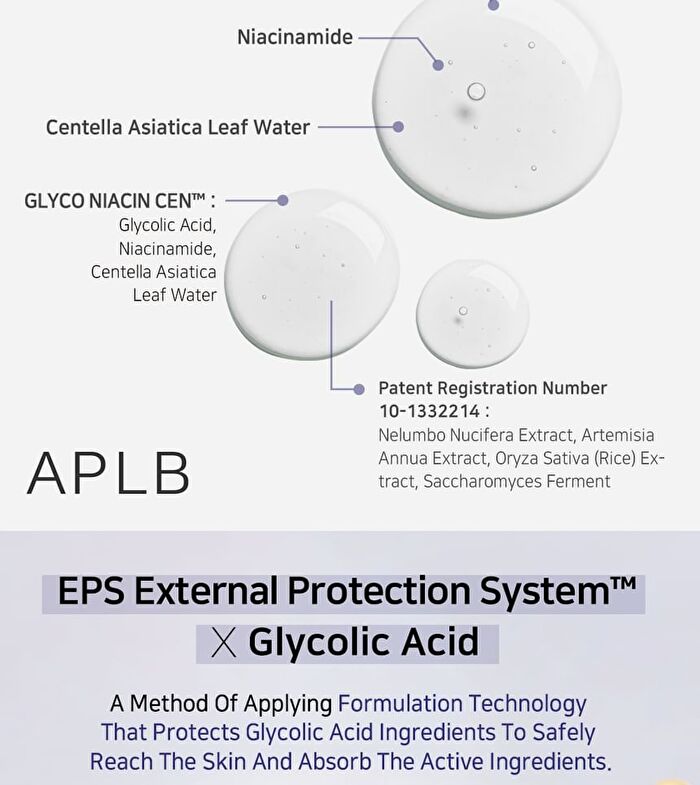 Niacinamide

Centella Asiatica Leaf Water

GLYCO NIACIN CEN™ :
Glycolic Acid,
Niacinamide,
Centella Asiatica
Leaf Water

Patent Registration Number 10-1332214 :
Nelumbo Nucifera Extract, Artemisia Annua Extract, Oryza Sativa (Rice) Extract, Saccharomyces Ferment

APLB

EPS External Protection System™
X Glycolic Acid

A Method Of Applying Formulation Technology That Protects Glycolic Acid Ingredients To Safely Reach The Skin And Absorb The Active Ingredients.